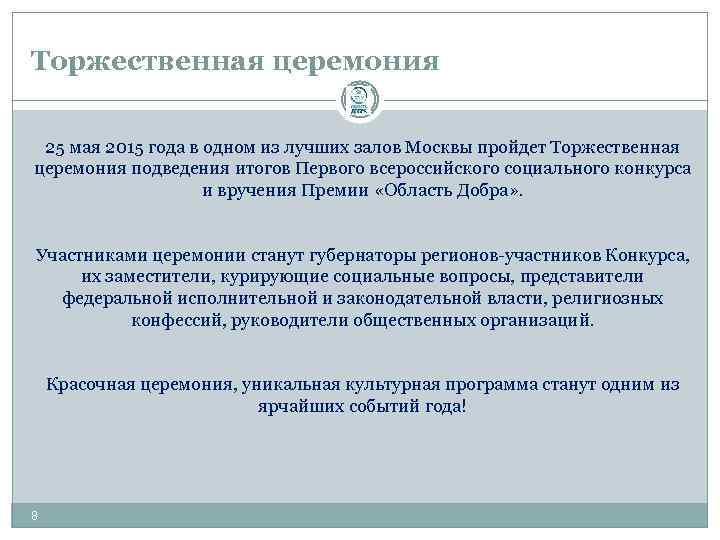 Торжественная церемония

25 мая 2015 года в одном из лучших залов Москвы пройдет Торжественная церемония подведения итогов Первого всероссийского социального конкурса и вручения Премии «Область Добра».

Участниками церемонии станут губернаторы регионов-участников Конкурса, их заместители, курирующие социальные вопросы, представители федеральной исполнительной и законодательной власти, религиозных конфессий, руководители общественных организаций.

Красочная церемония, уникальная культурная программа станут одним из ярчайших событий года!

8